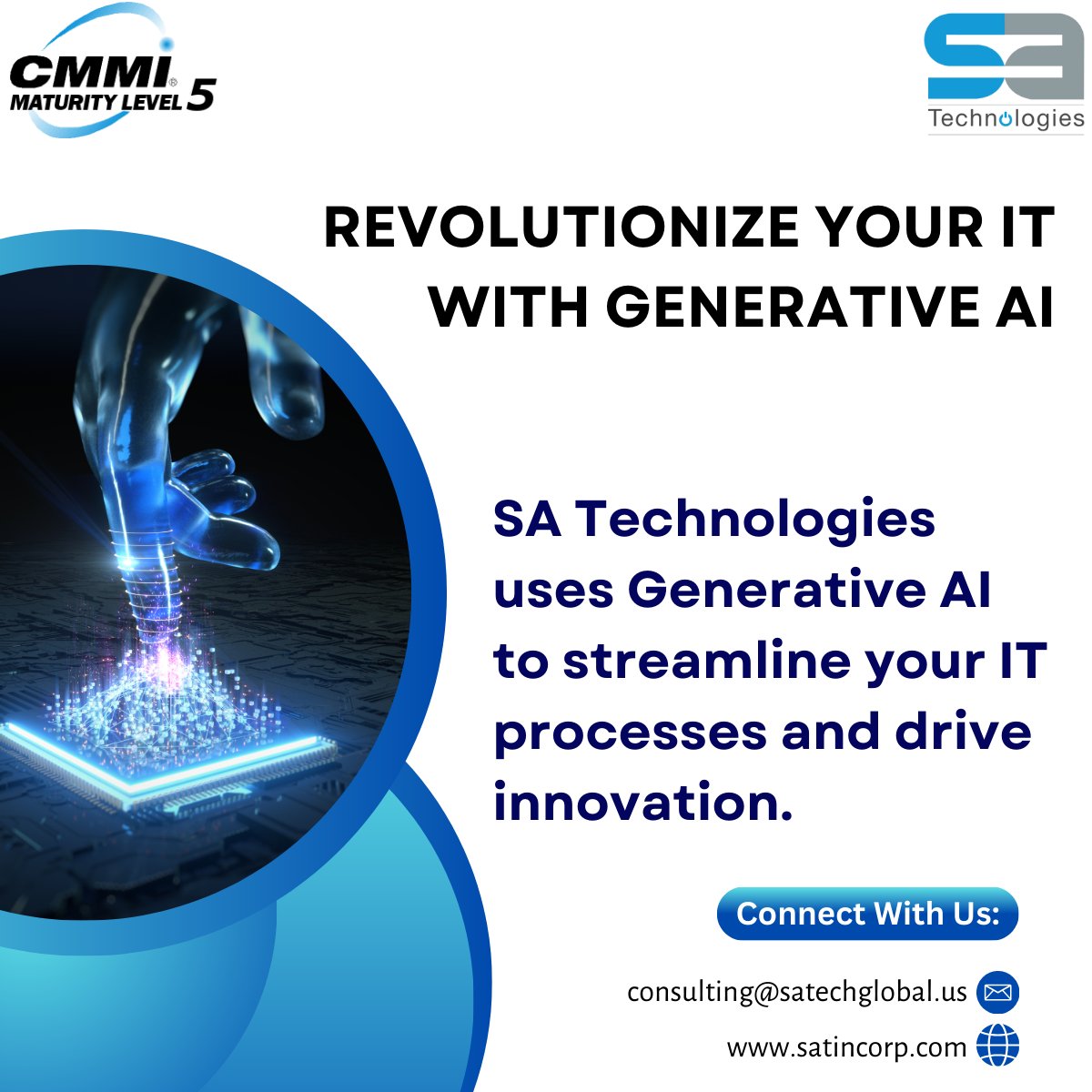 CMMI®
MATURITY LEVEL 5

SA
Technologies

REVOLUTIONIZE YOUR IT WITH GENERATIVE AI

SA Technologies uses Generative AI to streamline your IT processes and drive innovation.

Connect With Us:

consulting@satechglobal.us

www.satincorp.com